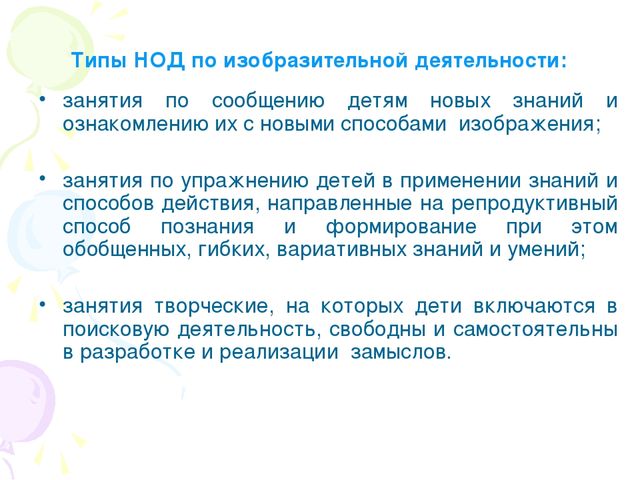 Типы НОД по изобразительной деятельности:

• занятия по сообщению детям новых знаний и ознакомлению их с новыми способами изображения;

• занятия по упражнению детей в применении знаний и способов действия, направленные на репродуктивный способ познания и формирование при этом обобщенных, гибких, вариативных знаний и умений;

• занятия творческие, на которых дети включаются в поисковую деятельность, свободны и самостоятельны в разработке и реализации замыслов.